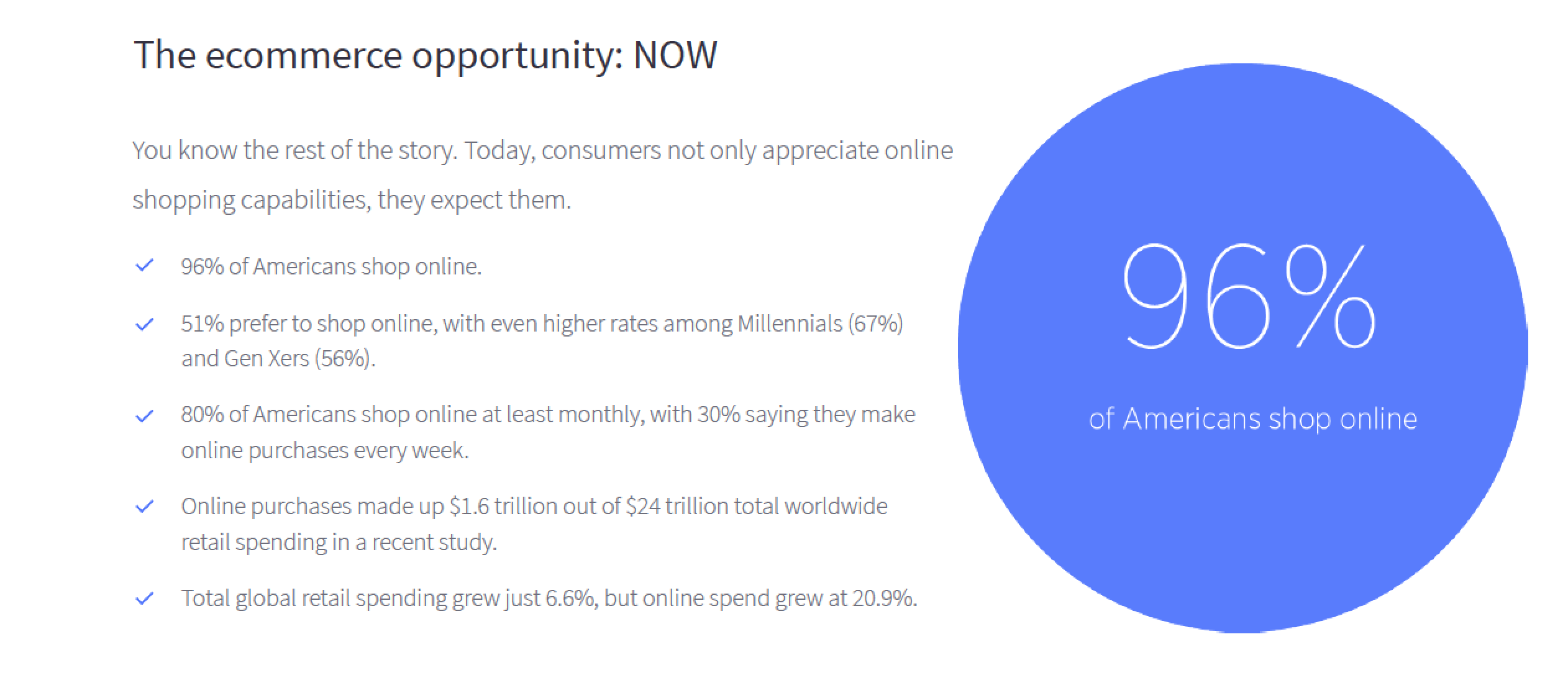 The ecommerce opportunity: NOW

You know the rest of the story. Today, consumers not only appreciate online shopping capabilities, they expect them.

✓ 96% of Americans shop online.

✓ 51% prefer to shop online, with even higher rates among Millennials (67%) and Gen Xers (56%).

✓ 80% of Americans shop online at least monthly, with 30% saying they make online purchases every week.

✓ Online purchases made up \$1.6 trillion out of \$24 trillion total worldwide retail spending in a recent study.

✓ Total global retail spending grew just 6.6%, but online spend grew at 20.9%.

96%

of Americans shop online